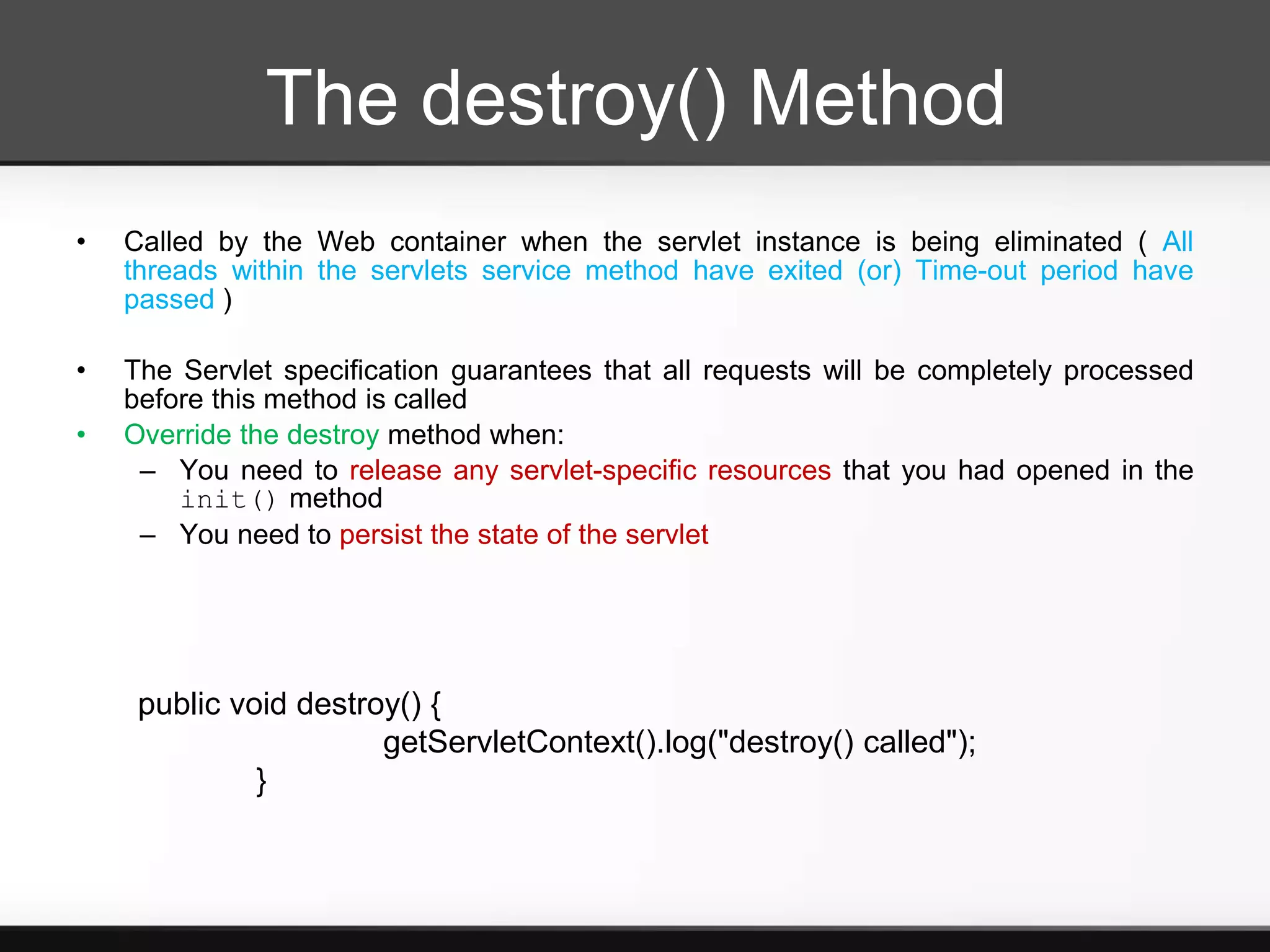 The destroy() Method

• Called by the Web container when the servlet instance is being eliminated ( All threads within the servlets service method have exited (or) Time-out period have passed )

• The Servlet specification guarantees that all requests will be completely processed before this method is called
• Override the destroy method when:
– You need to release any servlet-specific resources that you had opened in the init() method
– You need to persist the state of the servlet

public void destroy() {
getServletContext().log("destroy() called");
}